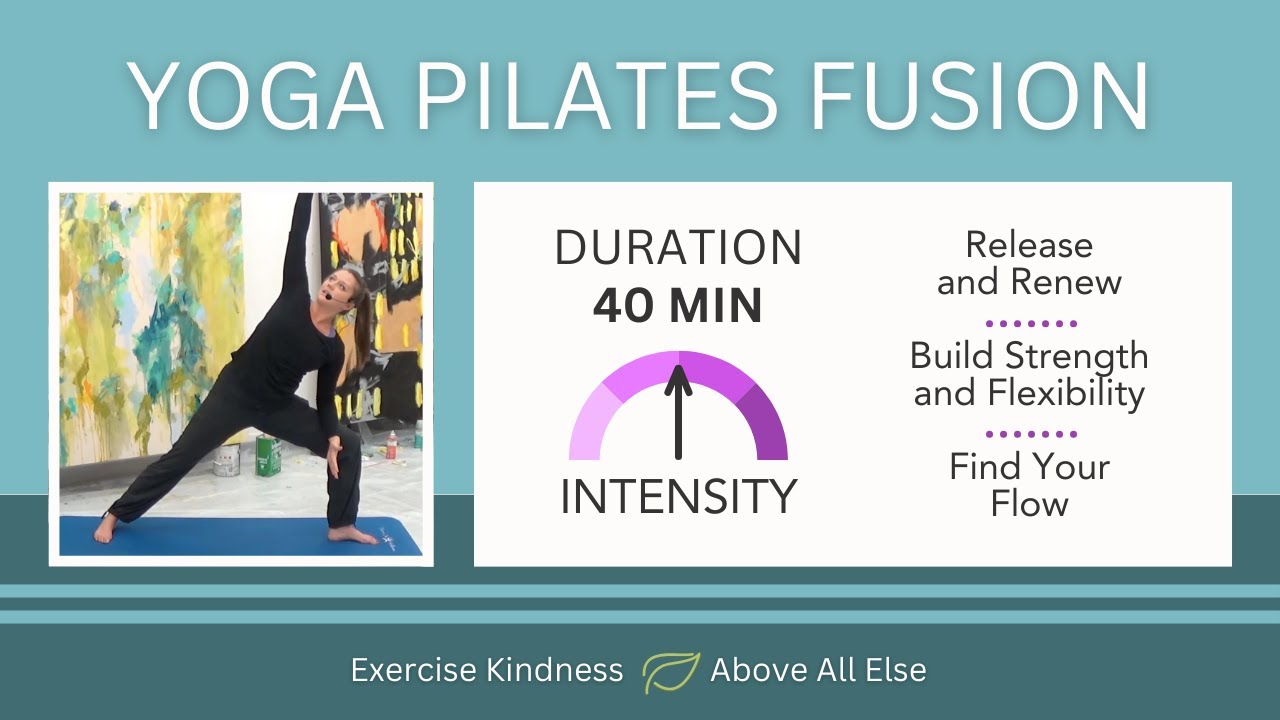 YOGA PILATES FUSION

DURATION
40 MIN

INTENSITY

Release and Renew

Build Strength and Flexibility

Find Your Flow

Exercise Kindness Above All Else